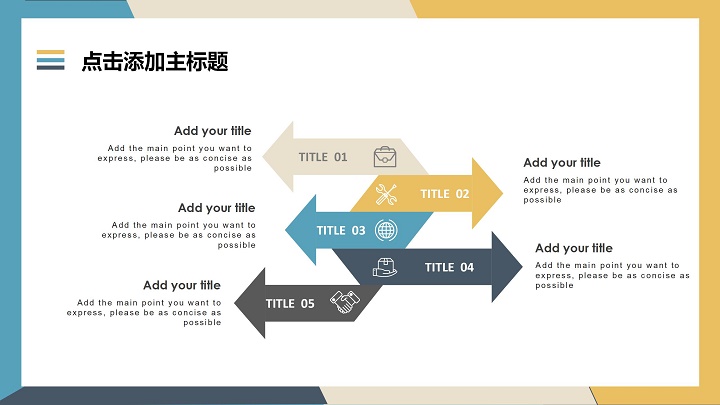 点击添加主标题

Add your title
Add the main point you want to express, please be as concise as possible

TITLE 01

Add your title
Add the main point you want to express, please be as concise as possible

TITLE 02

Add your title
Add the main point you want to express, please be as concise as possible

TITLE 03

Add your title
Add the main point you want to express, please be as concise as possible

TITLE 04

Add your title
Add the main point you want to express, please be as concise as possible

TITLE 05